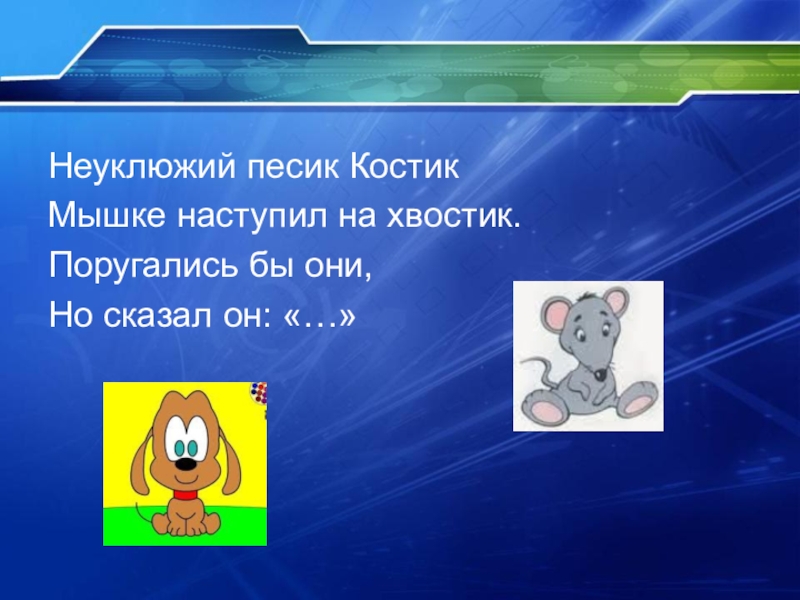 Неуклюжий песик Костик
Мышке наступил на хвостик.
Поругались бы они,
Но сказал он: «…»